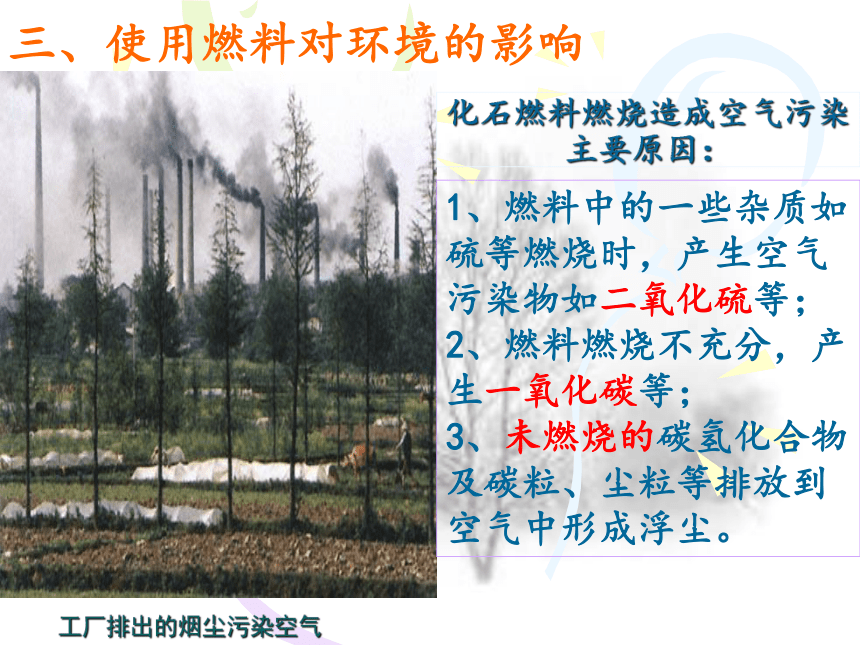 三、使用燃料对环境的影响

化石燃料燃烧造成空气污染主要原因：

1、燃料中的一些杂质如硫等燃烧时，产生空气污染物如二氧化硫等；
2、燃料燃烧不充分，产生一氧化碳等；
3、未燃烧的碳氢化合物及碳粒、尘粒等排放到空气中形成浮尘。

工厂排出的烟尘污染空气